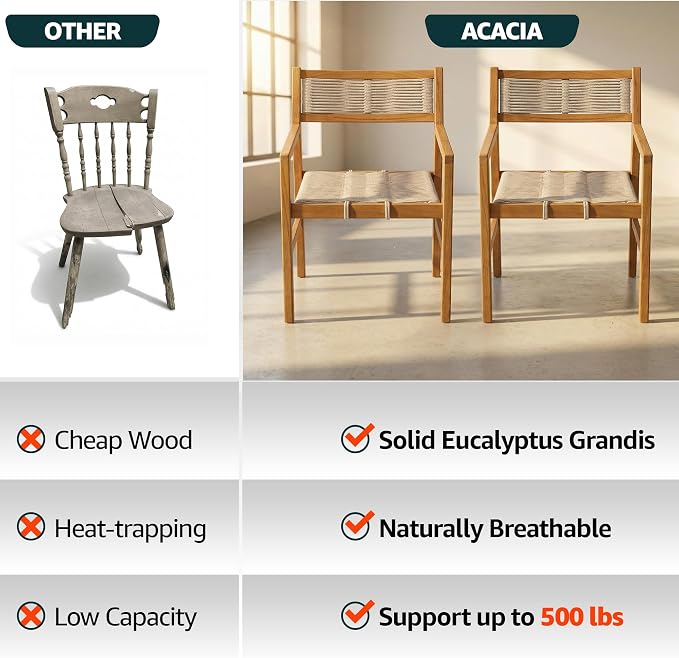 | OTHER | ACACIA |
|---|---|
| Cheap Wood | Solid Eucalyptus Grandis |
| Heat-trapping | Naturally Breathable |
| Low Capacity | Support up to 500 lbs |